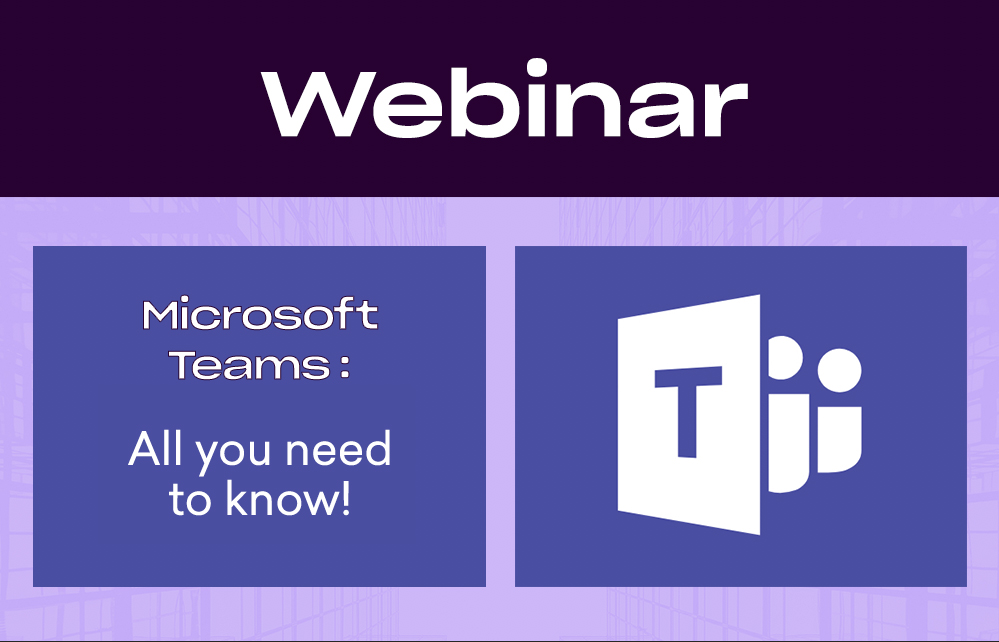 Webinar

Microsoft Teams :

All you need to know!

T